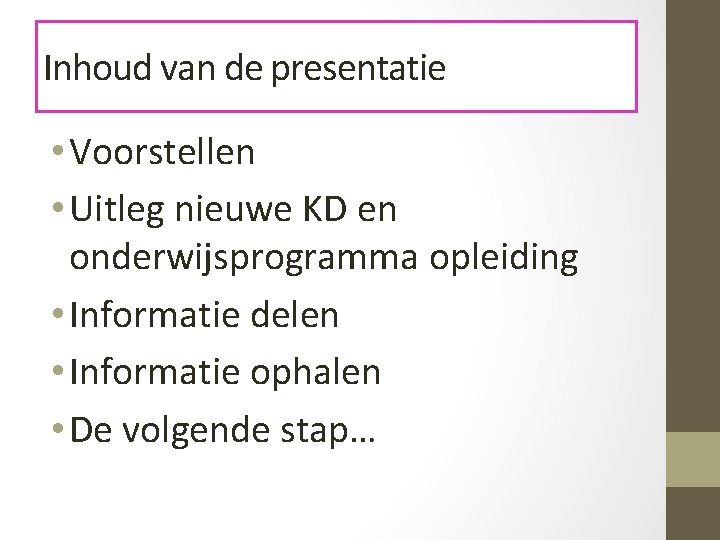 Inhoud van de presentatie

• Voorstellen
• Uitleg nieuwe KD en onderwijsprogramma opleiding
• Informatie delen
• Informatie ophalen
• De volgende stap…